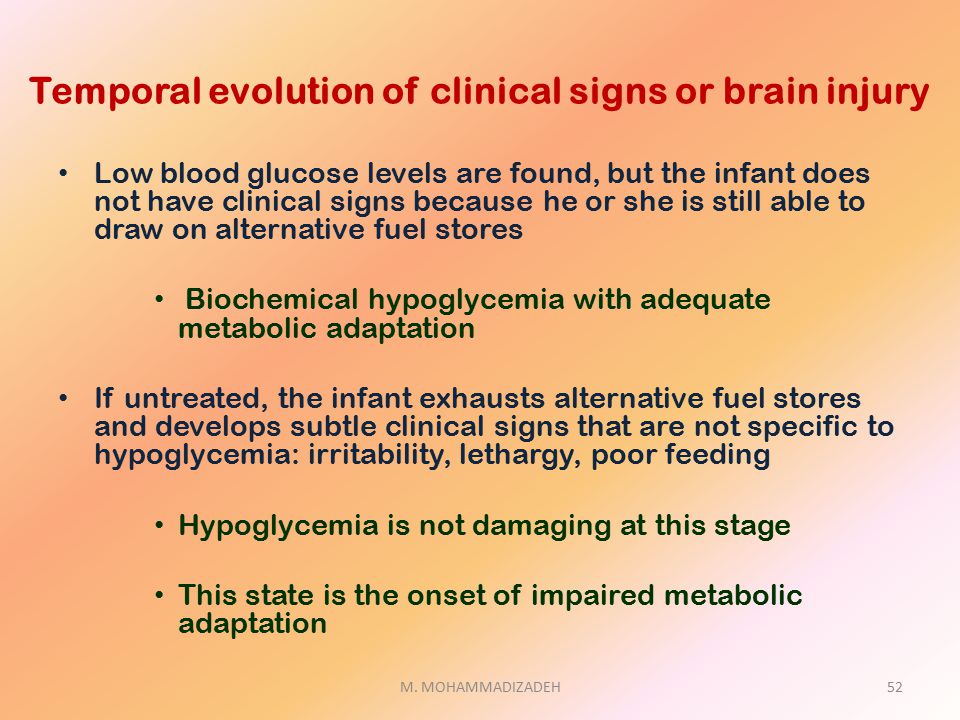 Temporal evolution of clinical signs or brain injury

• Low blood glucose levels are found, but the infant does not have clinical signs because he or she is still able to draw on alternative fuel stores

• Biochemical hypoglycemia with adequate metabolic adaptation

• If untreated, the infant exhausts alternative fuel stores and develops subtle clinical signs that are not specific to hypoglycemia: irritability, lethargy, poor feeding

• Hypoglycemia is not damaging at this stage

• This state is the onset of impaired metabolic adaptation

M. MOHAMMADIZADEH

52